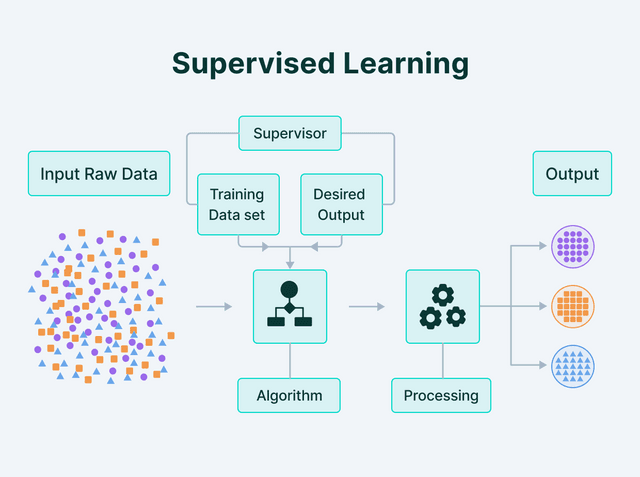 Supervised Learning

Supervisor

Input Raw Data

Training Data set

Desired Output

Output

Algorithm

Processing